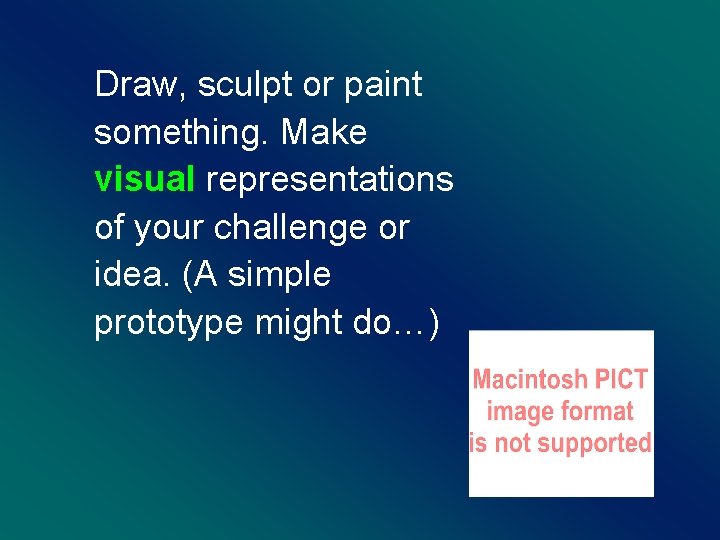 Draw, sculpt or paint something. Make visual representations of your challenge or idea. (A simple prototype might do…)

Macintosh PICT image format is not supported